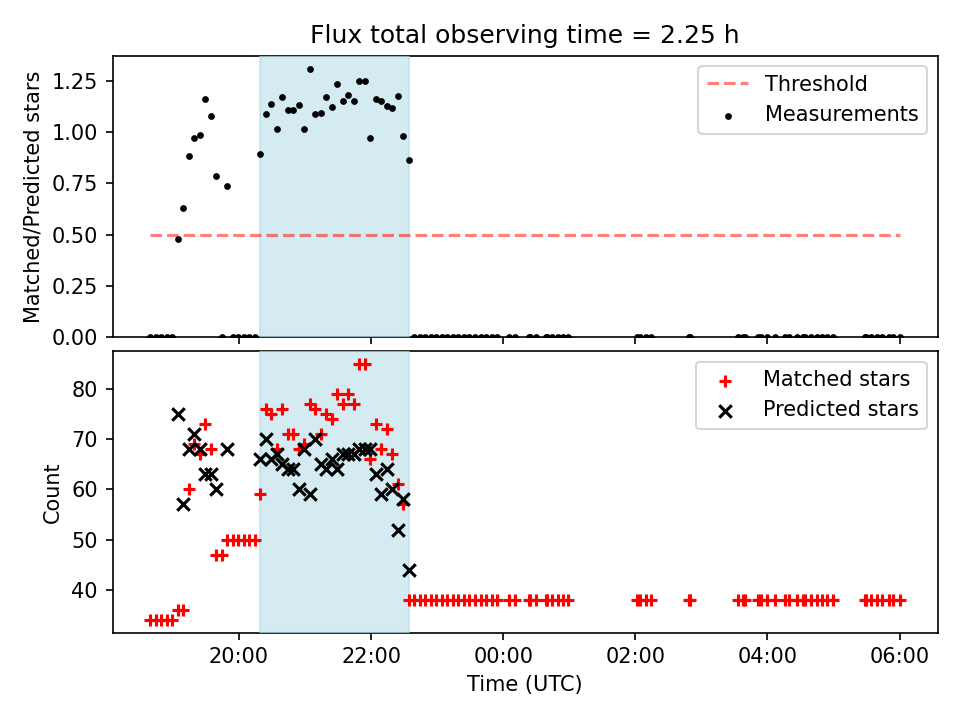 Flux total observing time = 2.25 h

Matched/Predicted stars

1.25
1.00
0.75
0.50
0.25
0.00

Threshold
Measurements

Count

80
70
60
50
40

Matched stars
Predicted stars

20:00
22:00
00:00
02:00
04:00
06:00

Time (UTC)